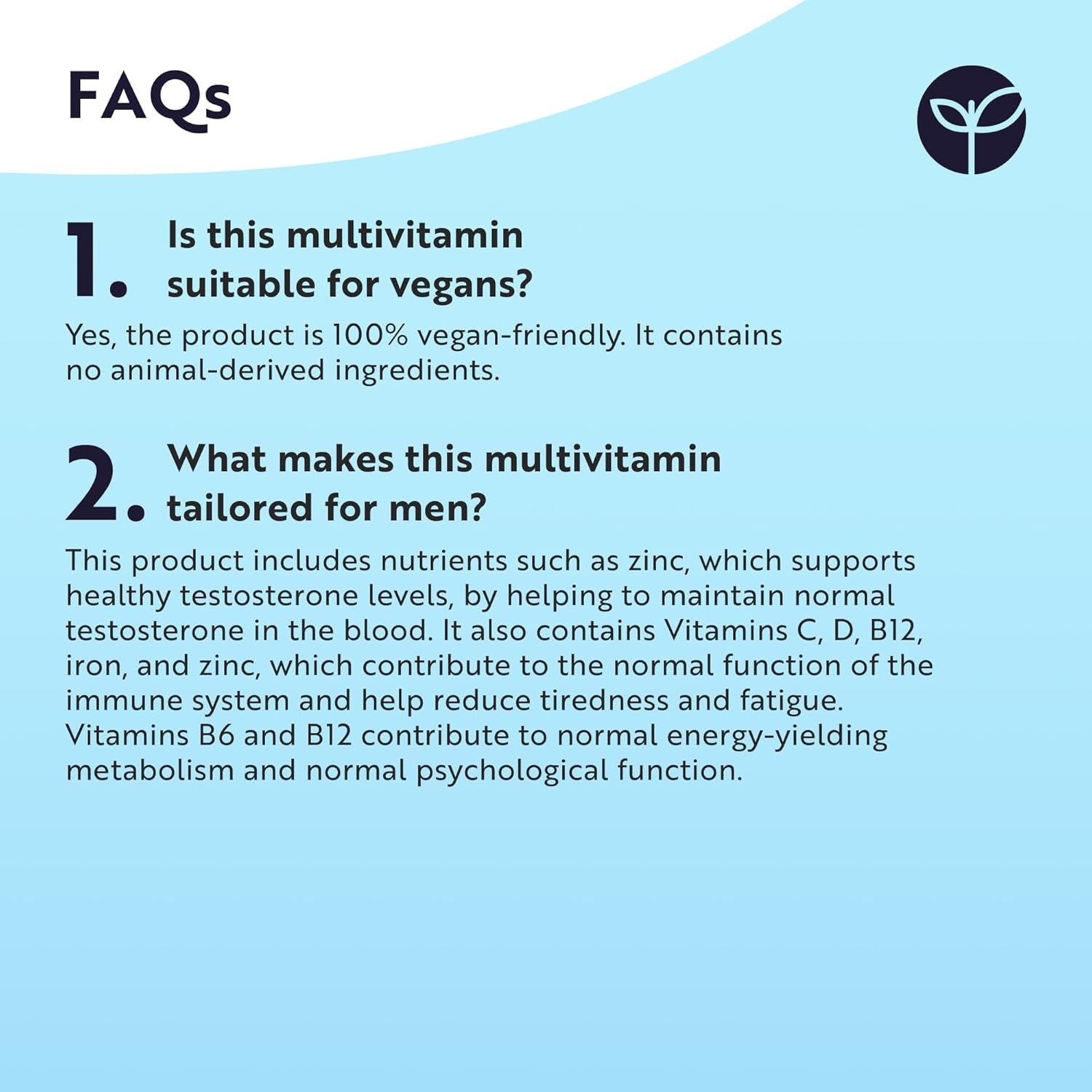 FAQs

1. Is this multivitamin suitable for vegans?

Yes, the product is 100% vegan-friendly. It contains no animal-derived ingredients.

2. What makes this multivitamin tailored for men?

This product includes nutrients such as zinc, which supports healthy testosterone levels, by helping to maintain normal testosterone in the blood. It also contains Vitamins C, D, B12, iron, and zinc, which contribute to the normal function of the immune system and help reduce tiredness and fatigue. Vitamins B6 and B12 contribute to normal energy-yielding metabolism and normal psychological function.